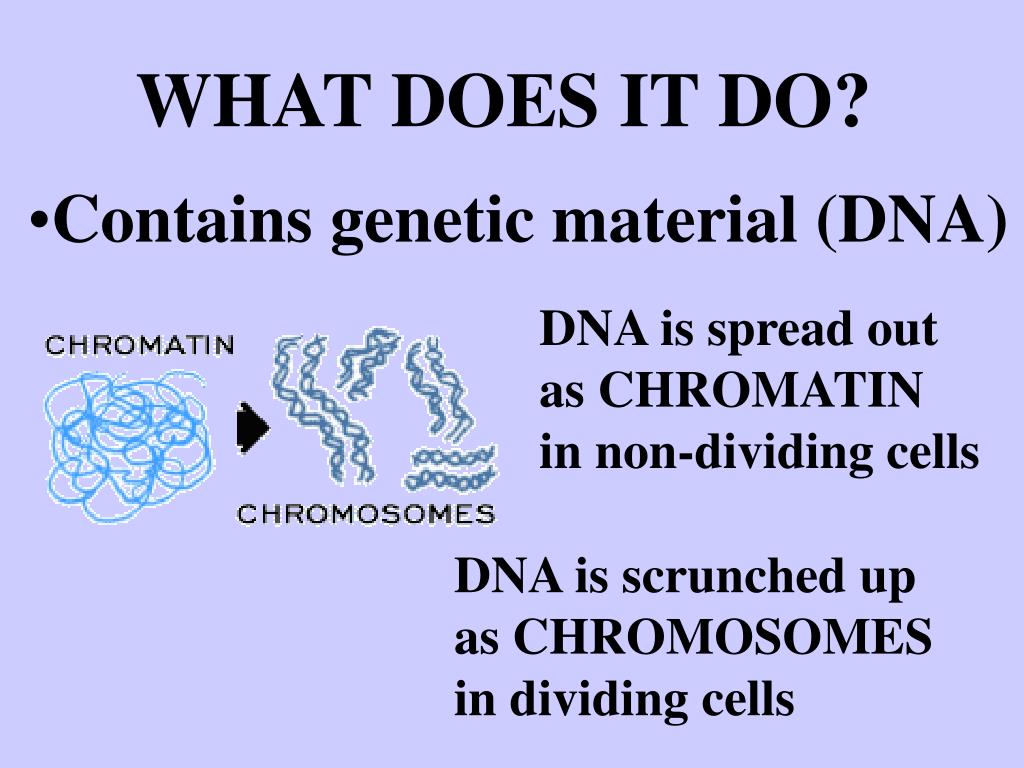 WHAT DOES IT DO?

•Contains genetic material (DNA)

CHROMATIN

CHROMOSOMES

DNA is spread out as CHROMATIN in non-dividing cells

DNA is scrunched up as CHROMOSOMES in dividing cells